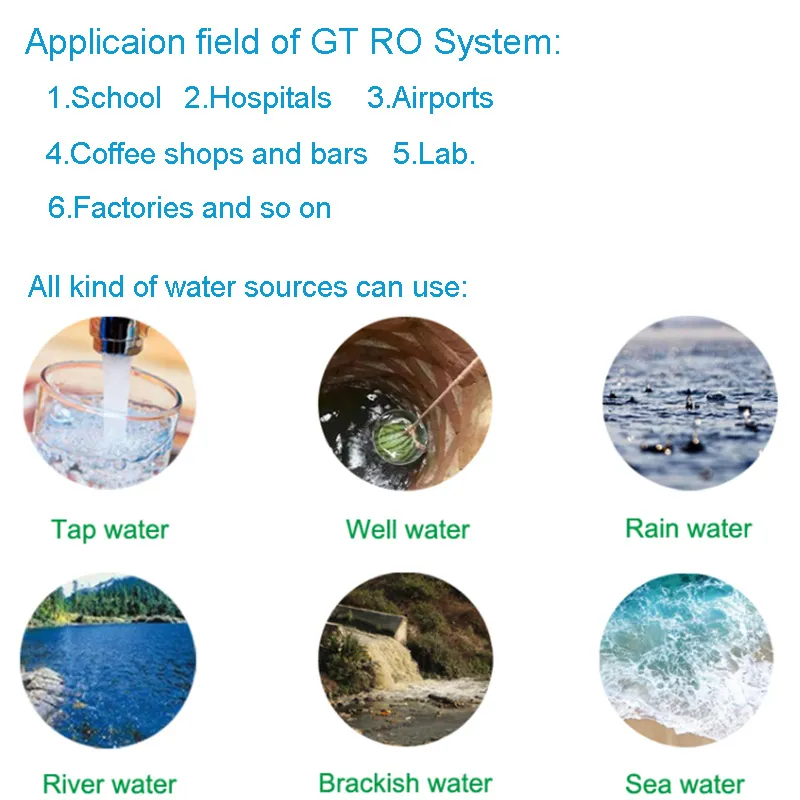 Applicaion field of GT RO System:

1.School 2.Hospitals 3.Airports

4.Coffee shops and bars 5.Lab.

6.Factories and so on

All kind of water sources can use:

Tap water

Well water

Rain water

River water

Brackish water

Sea water